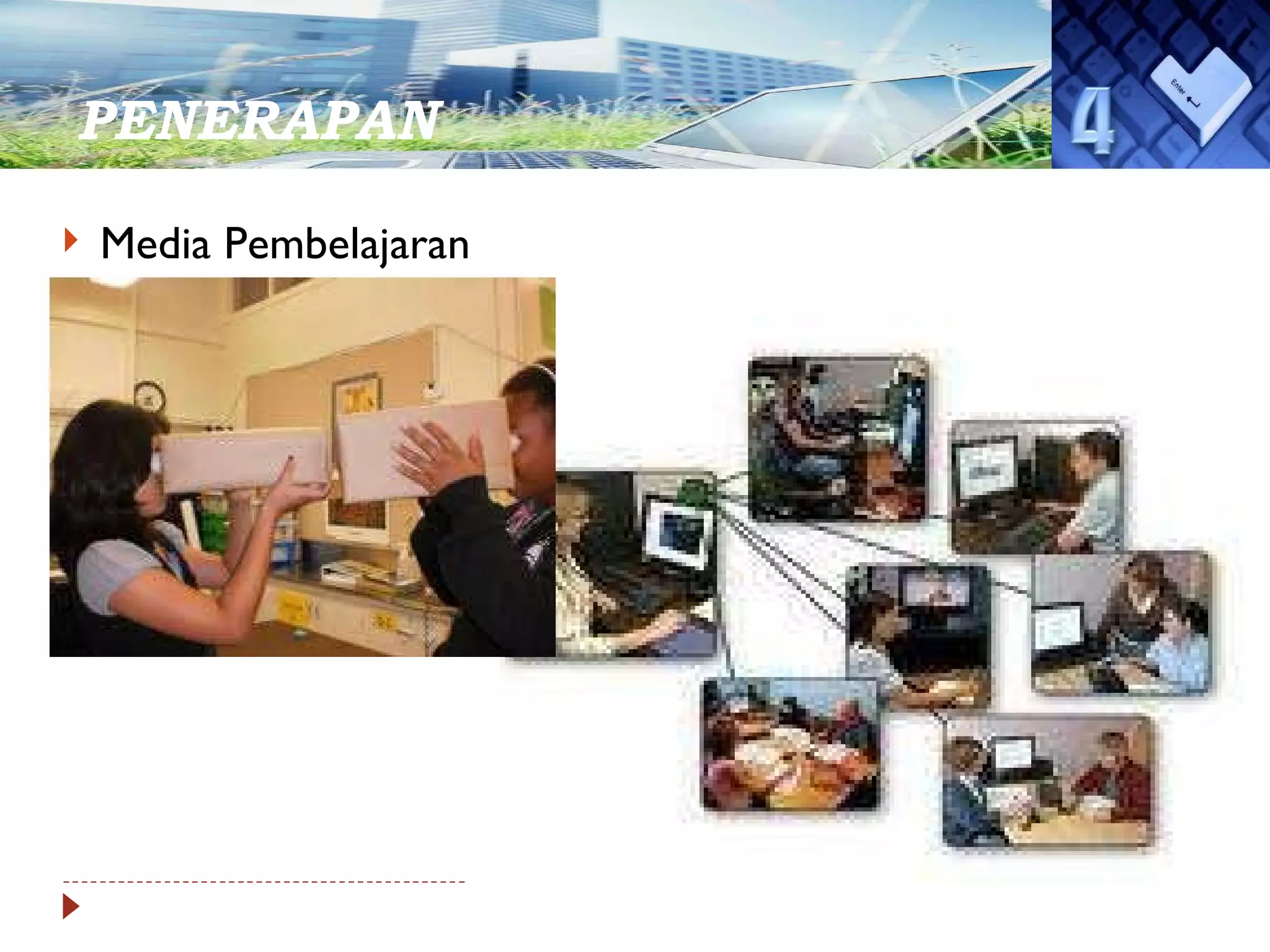 PENERAPAN

4

Enter

Media Pembelajaran